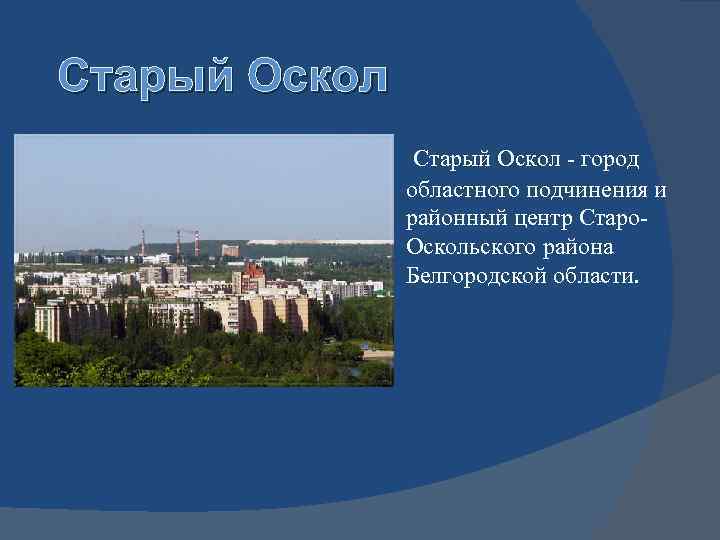 Старый Оскол

Старый Оскол - город областного подчинения и районный центр Старо-Оскольского района Белгородской области.